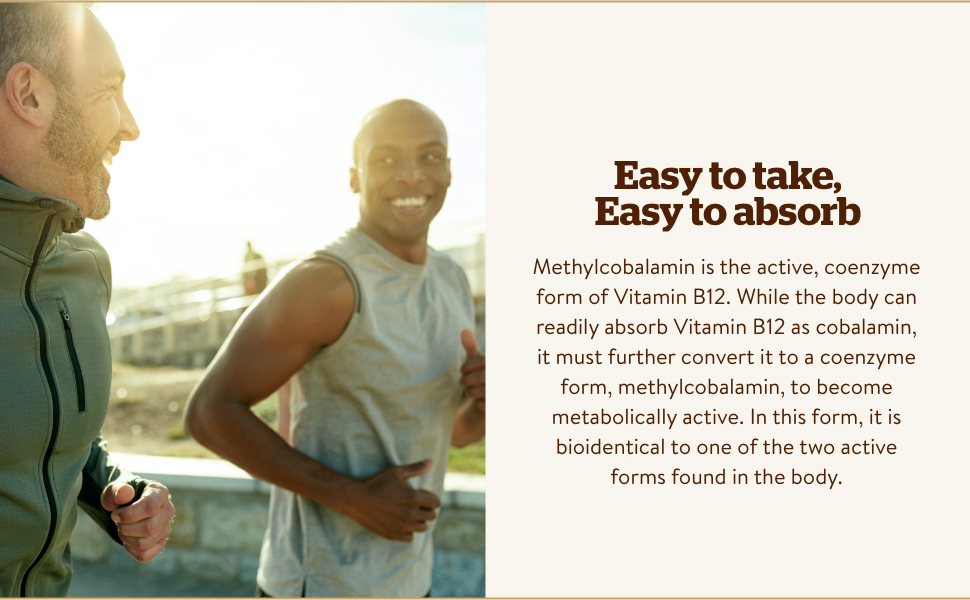 Easy to take,
Easy to absorb

Methylcobalamin is the active, coenzyme form of Vitamin B12. While the body can readily absorb Vitamin B12 as cobalamin, it must further convert it to a coenzyme form, methylcobalamin, to become metabolically active. In this form, it is bioidentical to one of the two active forms found in the body.